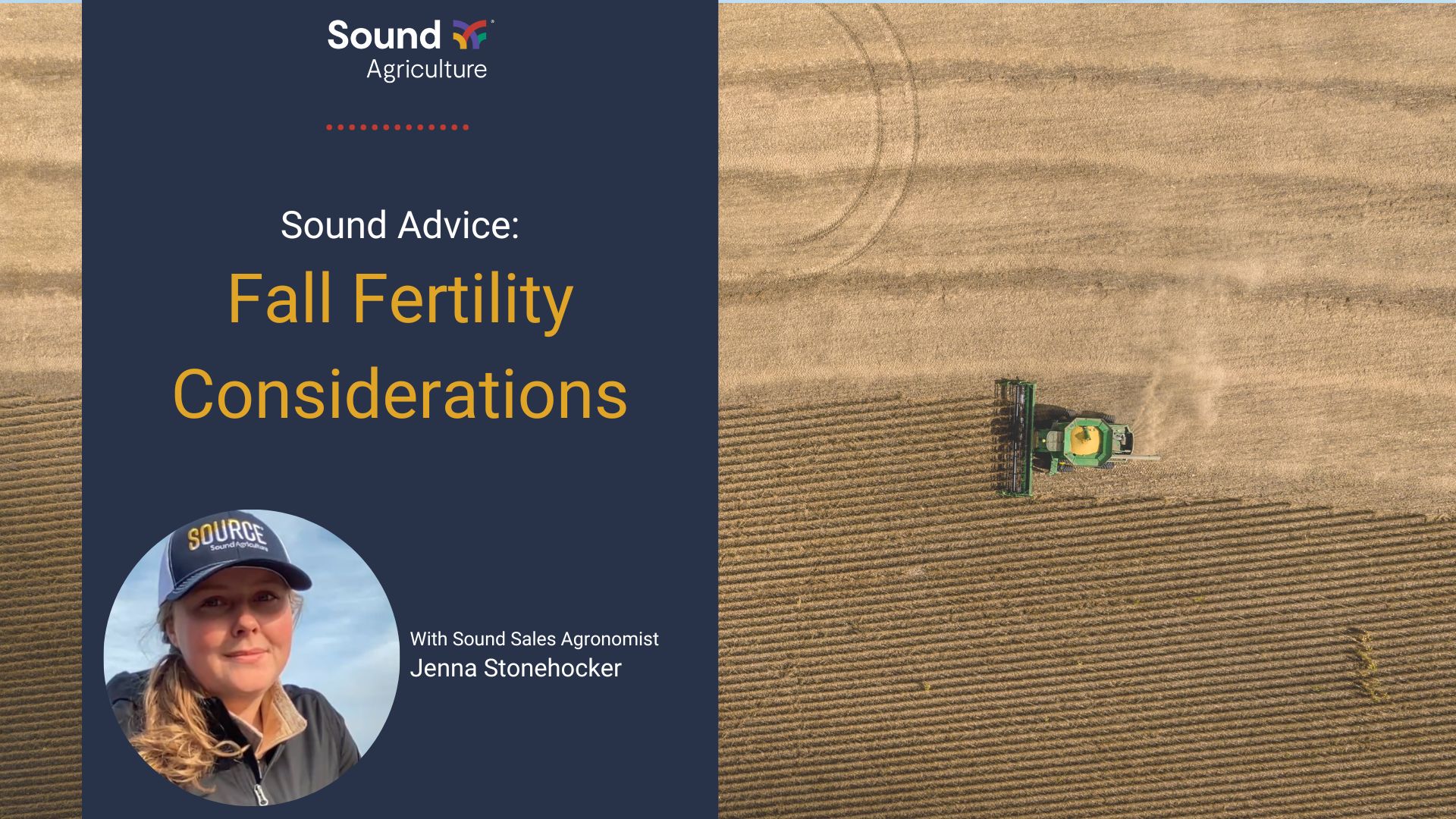 Sound Agriculture

Sound Advice:

Fall Fertility Considerations

SOURCE
Sound Agriculture

With Sound Sales Agronomist
Jenna Stonehocker